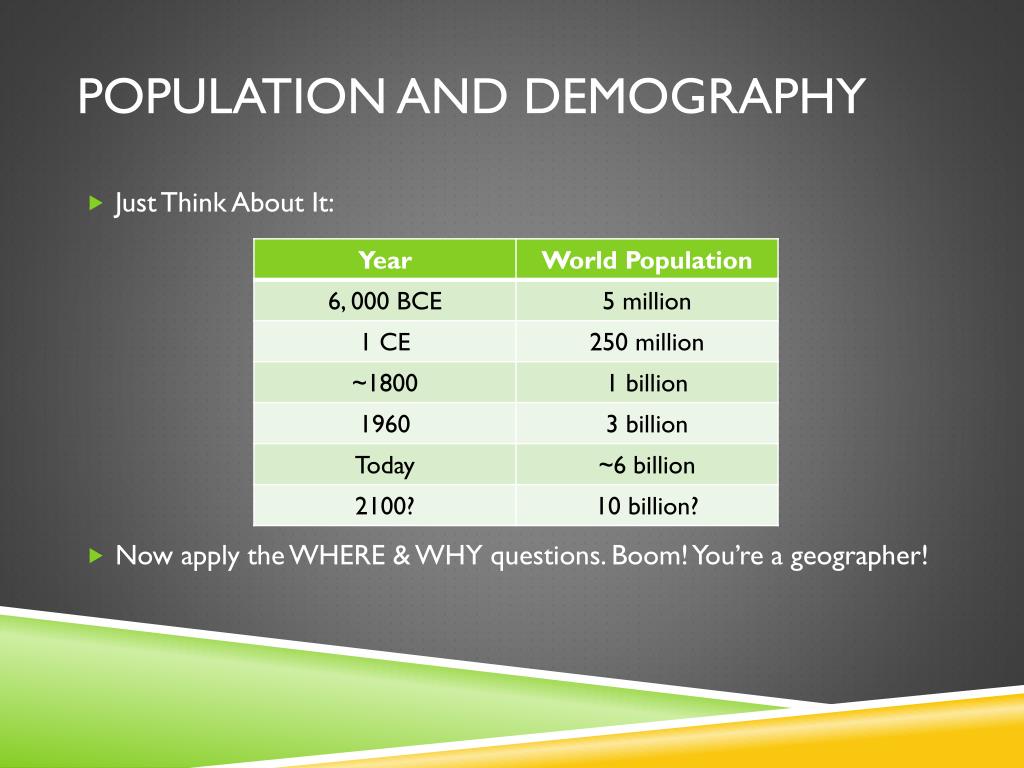 POPULATION AND DEMOGRAPHY

Just Think About It:

| Year | World Population |
|---|---|
| 6, 000 BCE | 5 million |
| 1 CE | 250 million |
| ~1800 | 1 billion |
| 1960 | 3 billion |
| Today | ~6 billion |
| 2100? | 10 billion? |

Now apply the WHERE & WHY questions. Boom! You're a geographer!